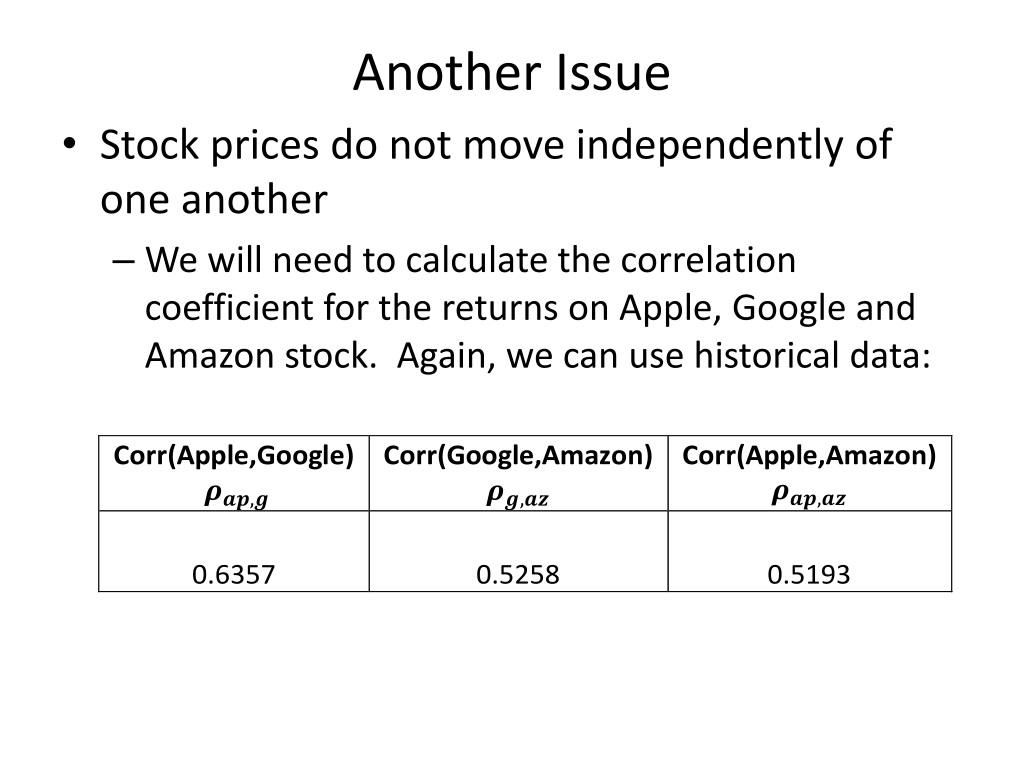 Another Issue

• Stock prices do not move independently of one another

– We will need to calculate the correlation coefficient for the returns on Apple, Google and Amazon stock. Again, we can use historical data:

| Corr(Apple,Google) $\rho_{ap,g}$ | Corr(Google,Amazon) $\rho_{g,az}$ | Corr(Apple,Amazon) $\rho_{ap,az}$ |
|---|---|---|
| 0.6357 | 0.5258 | 0.5193 |